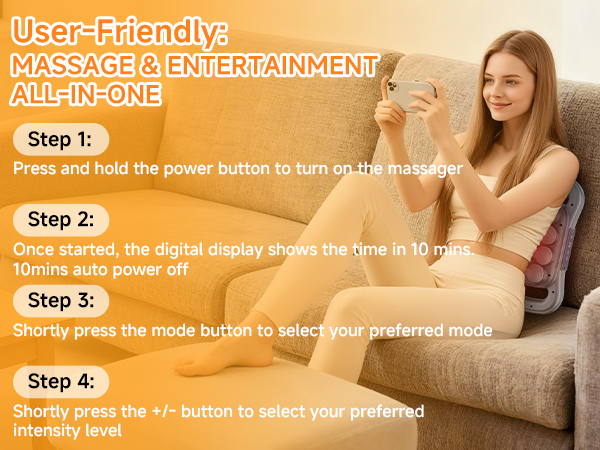 User-Friendly:
MASSAGE & ENTERTAINMENT ALL-IN-ONE

Step 1:
Press and hold the power button to turn on the massager

Step 2:
Once started, the digital display shows the time in 10 mins. 10mins auto power off

Step 3:
Shortly press the mode button to select your preferred mode

Step 4:
Shortly press the +/- button to select your preferred intensity level